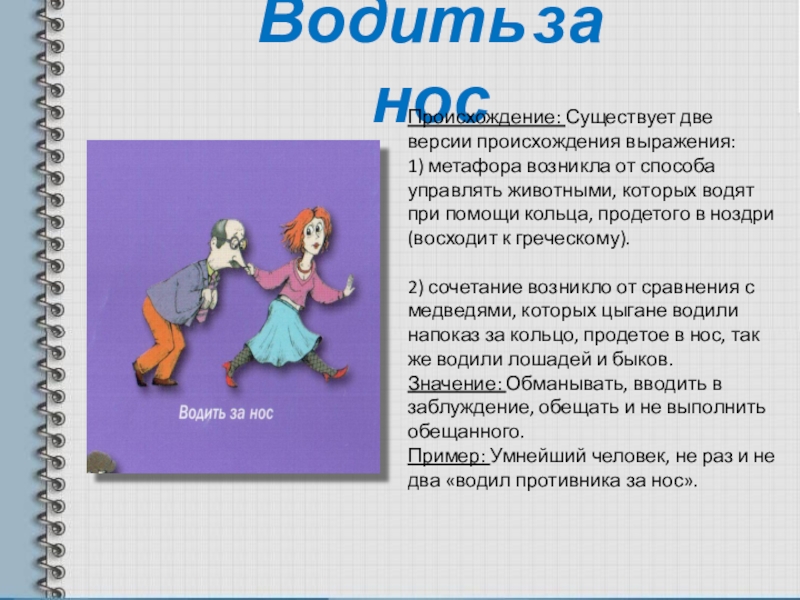 Водить за нос

Водить за нос

Происхождение: Существует две версии происхождения выражения:
1) метафора возникла от способа управлять животными, которых водят при помощи кольца, продетого в ноздри (восходит к греческому).

2) сочетание возникло от сравнения с медведями, которых цыгане водили напоказ за кольцо, продетое в нос, так же водили лошадей и быков.
Значение: Обманывать, вводить в заблуждение, обещать и не выполнить обещанного.
Пример: Умнейший человек, не раз и не два «водил противника за нос».